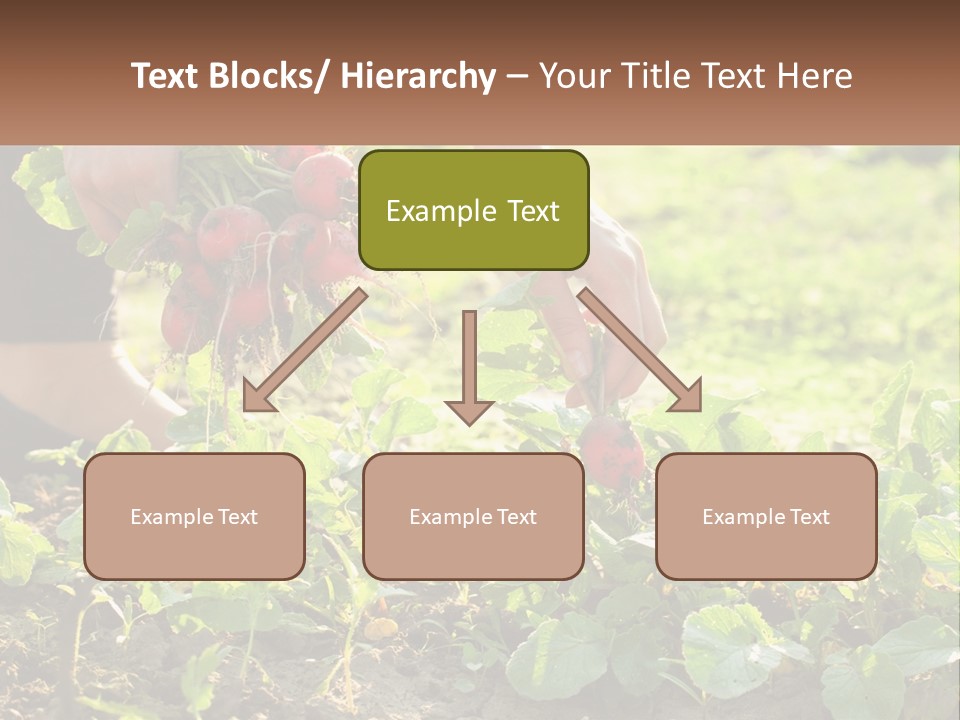 Text Blocks/ Hierarchy – Your Title Text Here

Example Text

Example Text

Example Text

Example Text